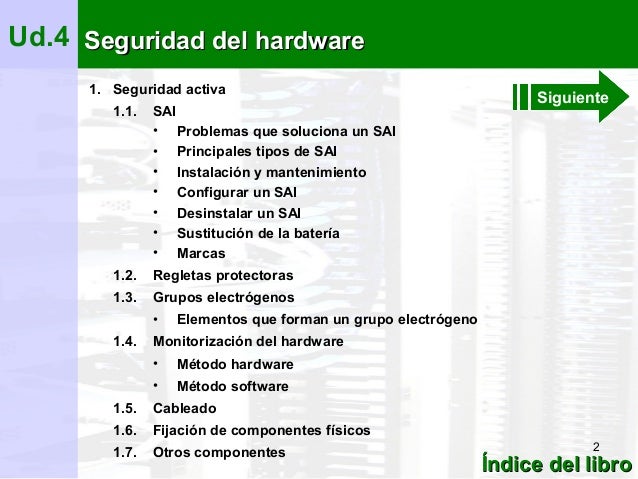 Ud.4 Seguridad del hardware

Siguiente

1. Seguridad activa
1.1. SAI
• Problemas que soluciona un SAI
• Principales tipos de SAI
• Instalación y mantenimiento
• Configurar un SAI
• Desinstalar un SAI
• Sustitución de la batería
• Marcas
1.2. Regletas protectoras
1.3. Grupos electrógenos
• Elementos que forman un grupo electrógeno
1.4. Monitorización del hardware
• Método hardware
• Método software
1.5. Cableado
1.6. Fijación de componentes físicos
1.7. Otros componentes

2

Índice del libro